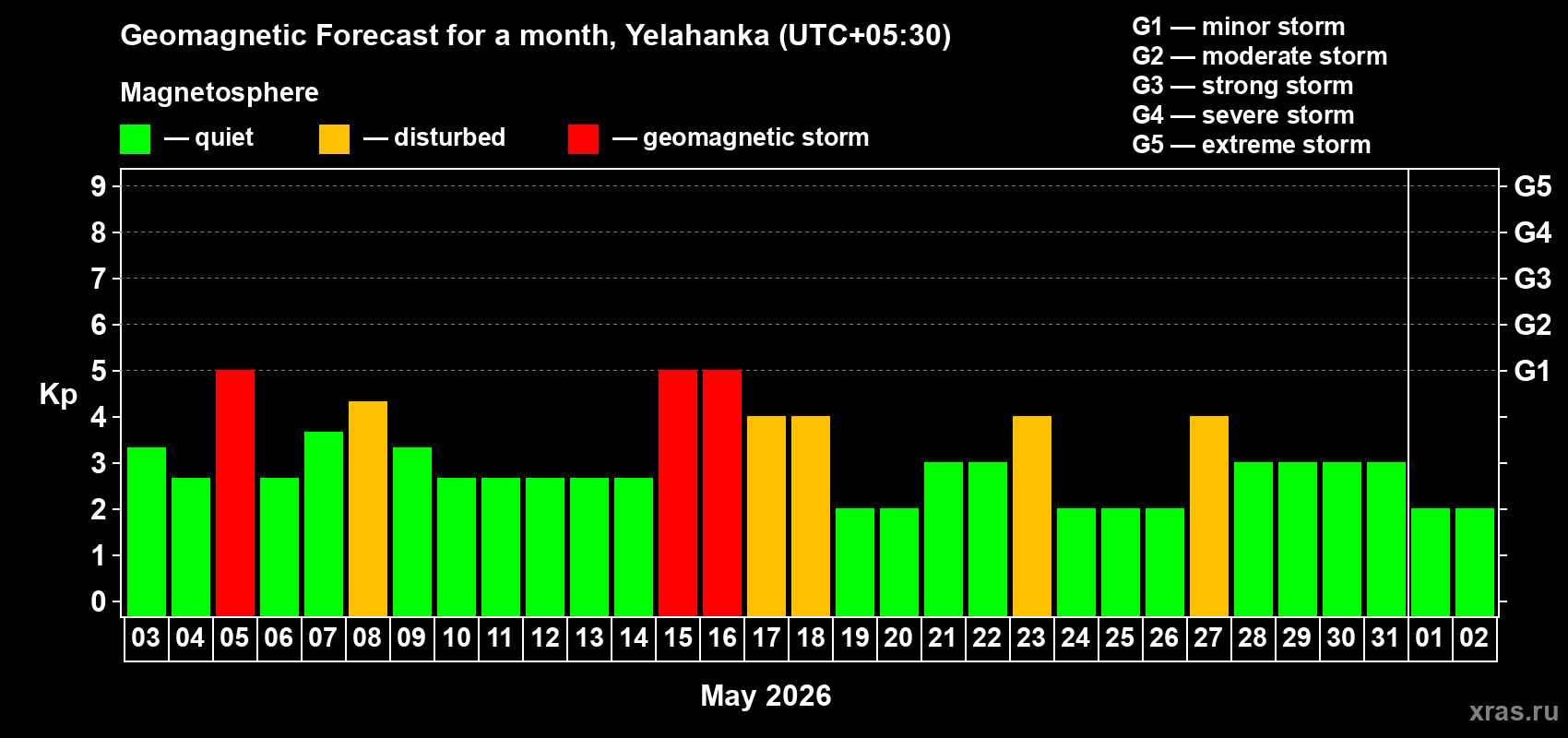 Geomagnetic Forecast for a month, Yelahanka (UTC+05:30)

Magnetosphere

— quiet — disturbed — geomagnetic storm

G1 — minor storm
G2 — moderate storm
G3 — strong storm
G4 — severe storm
G5 — extreme storm

Kp

9 8 7 6 5 4 3 2 1 0

G5 G4 G3 G2 G1

03 04 05 06 07 08 09 10 11 12 13 14 15 16 17 18 19 20 21 22 23 24 25 26 27 28 29 30 31 01 02

May 2026

xras.ru